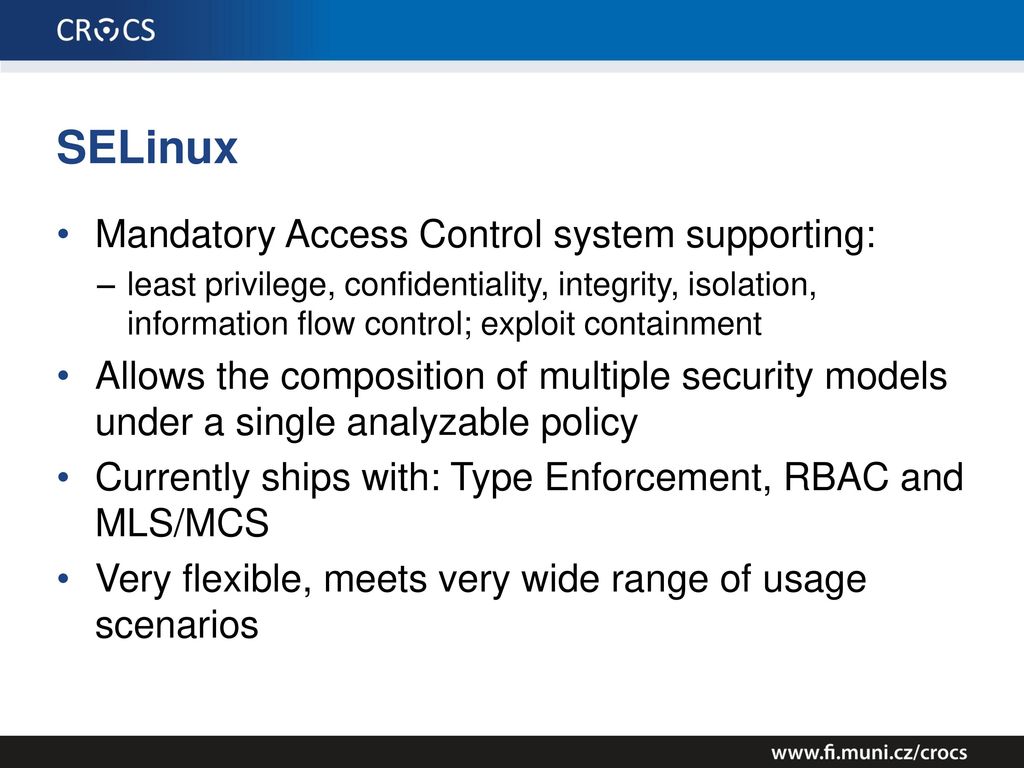 CROCS

SELinux

• Mandatory Access Control system supporting:
– least privilege, confidentiality, integrity, isolation, information flow control; exploit containment
• Allows the composition of multiple security models under a single analyzable policy
• Currently ships with: Type Enforcement, RBAC and MLS/MCS
• Very flexible, meets very wide range of usage scenarios

www.fi.muni.cz/crocs